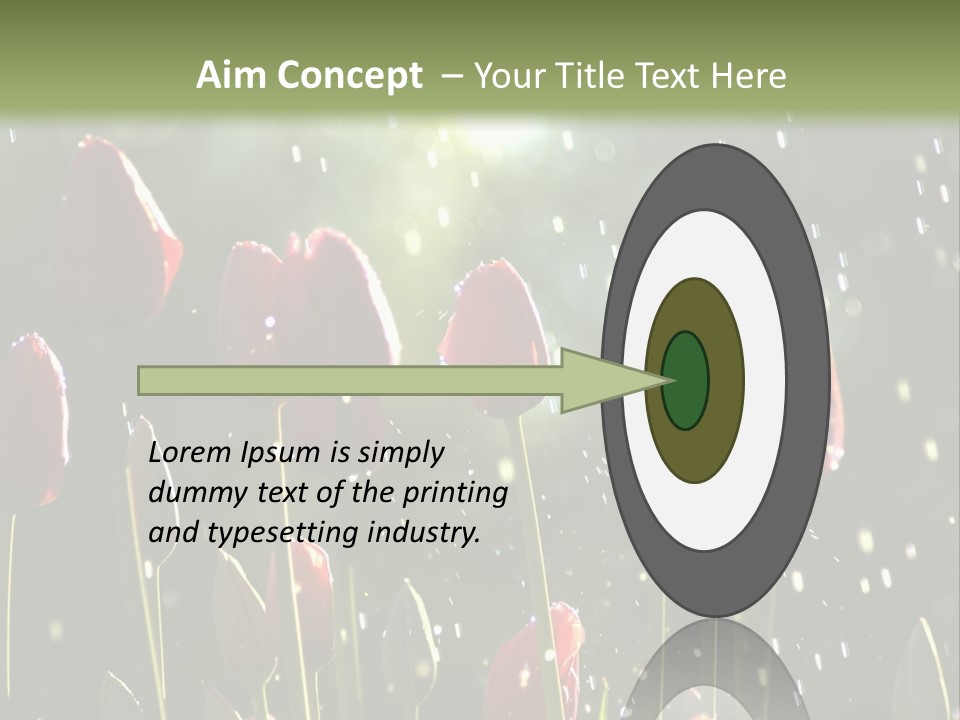 Aim Concept – Your Title Text Here

Lorem Ipsum is simply dummy text of the printing and typesetting industry.